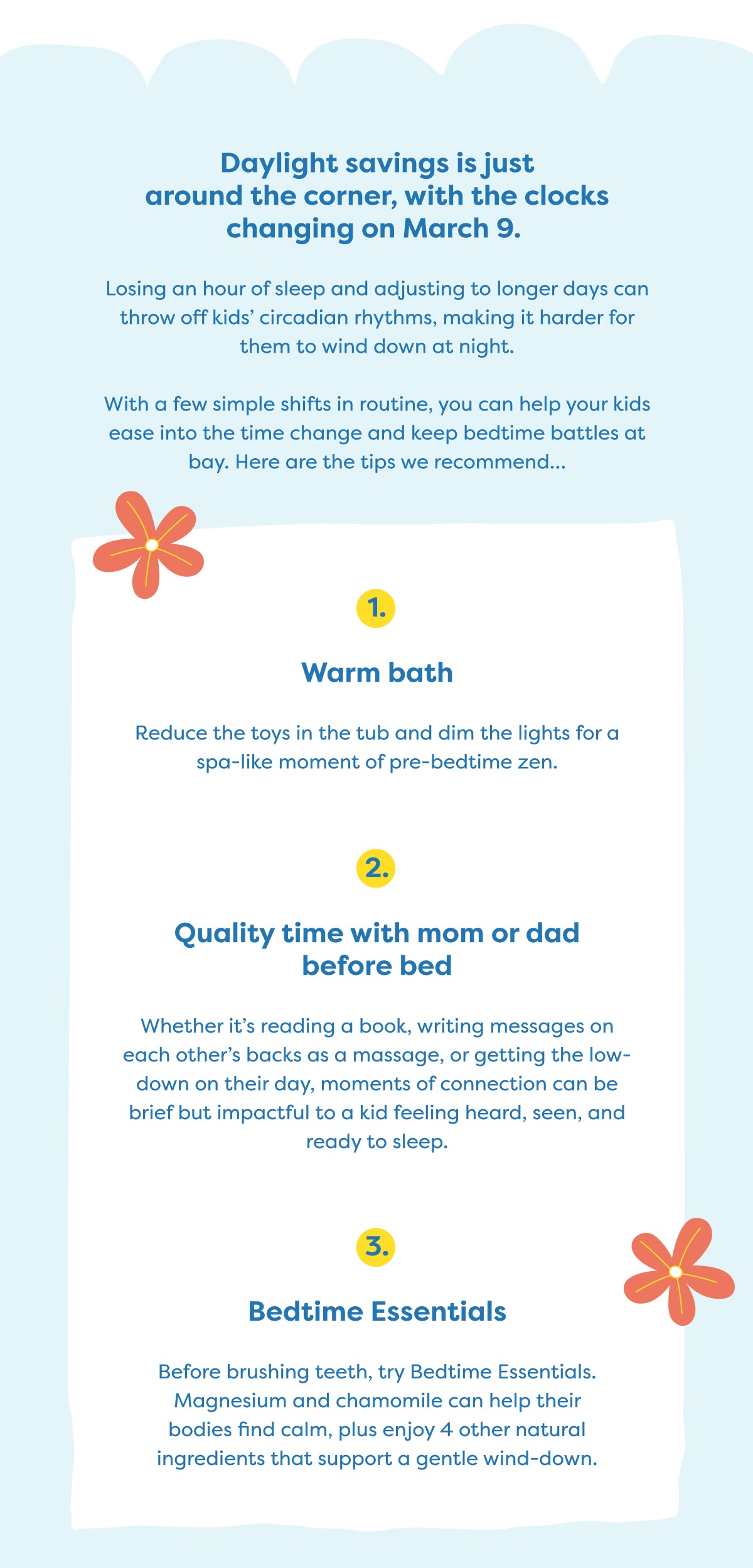 Daylight savings is just around the corner, with the clocks changing on March 9.

Losing an hour of sleep and adjusting to longer days can throw off kids' circadian rhythms, making it harder for them to wind down at night.

With a few simple shifts in routine, you can help your kids ease into the time change and keep bedtime battles at bay. Here are the tips we recommend...

1.

Warm bath

Reduce the toys in the tub and dim the lights for a spa-like moment of pre-bedtime zen.

2.

Quality time with mom or dad before bed

Whether it's reading a book, writing messages on each other's backs as a massage, or getting the low-down on their day, moments of connection can be brief but impactful to a kid feeling heard, seen, and ready to sleep.

3.

Bedtime Essentials

Before brushing teeth, try Bedtime Essentials. Magnesium and chamomile can help their bodies find calm, plus enjoy 4 other natural ingredients that support a gentle wind-down.